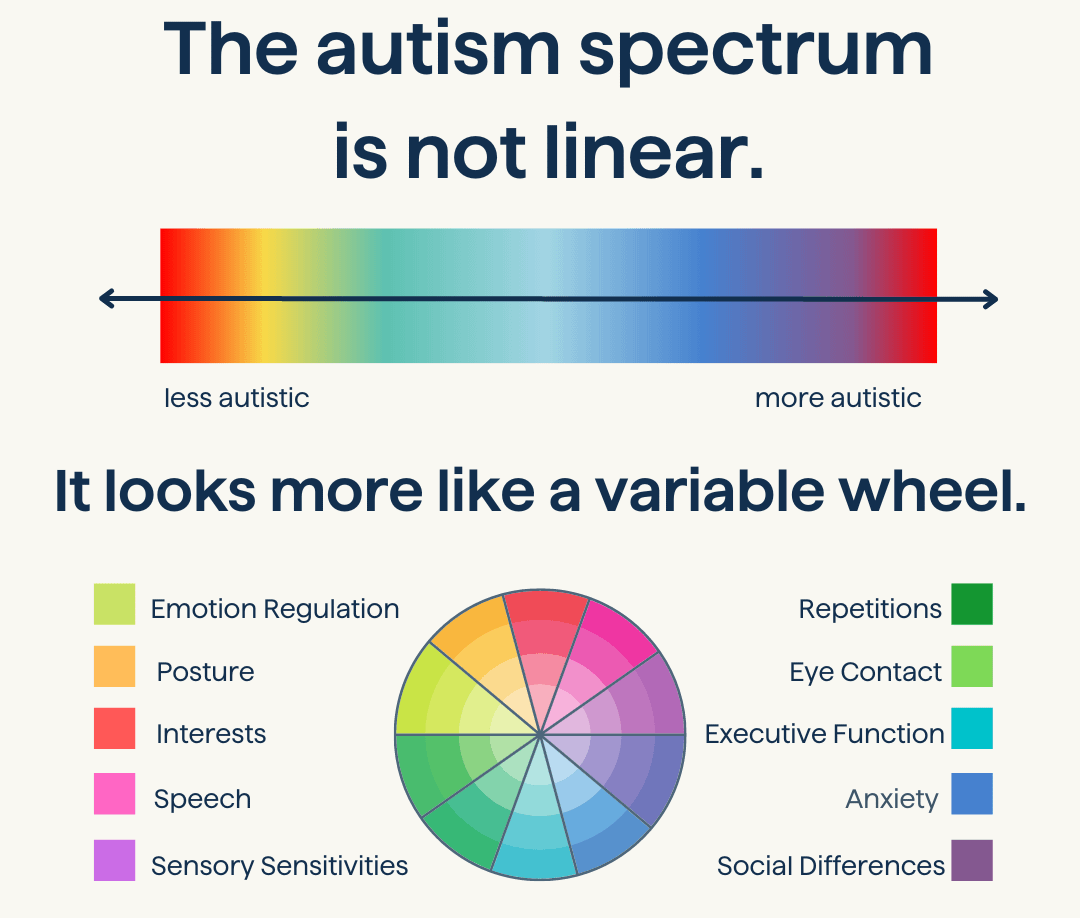 The autism spectrum is not linear.

less autistic

more autistic

It looks more like a variable wheel.

Emotion Regulation

Posture

Interests

Speech

Sensory Sensitivities

Repetitions

Eye Contact

Executive Function

Anxiety

Social Differences